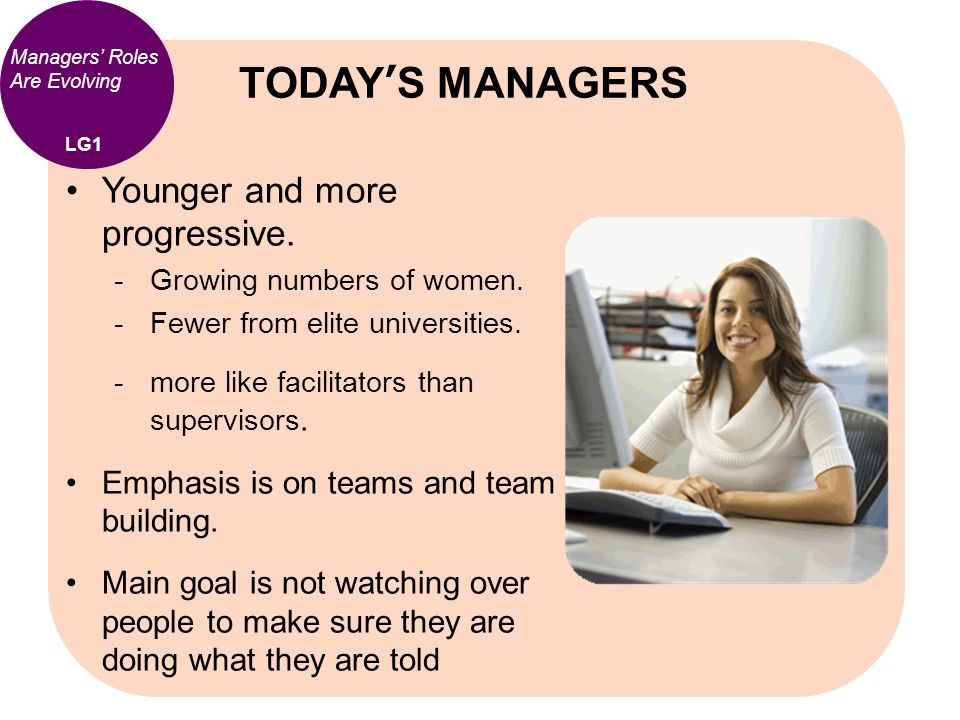 Managers' Roles Are Evolving

LG1

TODAY'S MANAGERS

• Younger and more progressive.

- Growing numbers of women.
- Fewer from elite universities.
- more like facilitators than supervisors.

• Emphasis is on teams and team building.

• Main goal is not watching over people to make sure they are doing what they are told